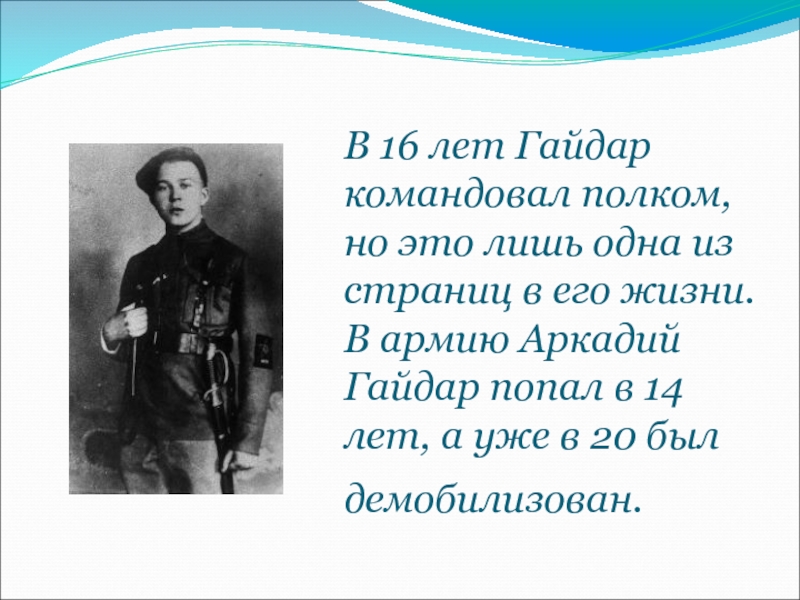 В 16 лет Гайдар командовал полком, но это лишь одна из страниц в его жизни. В армию Аркадий Гайдар попал в 14 лет, а уже в 20 был демобилизован.